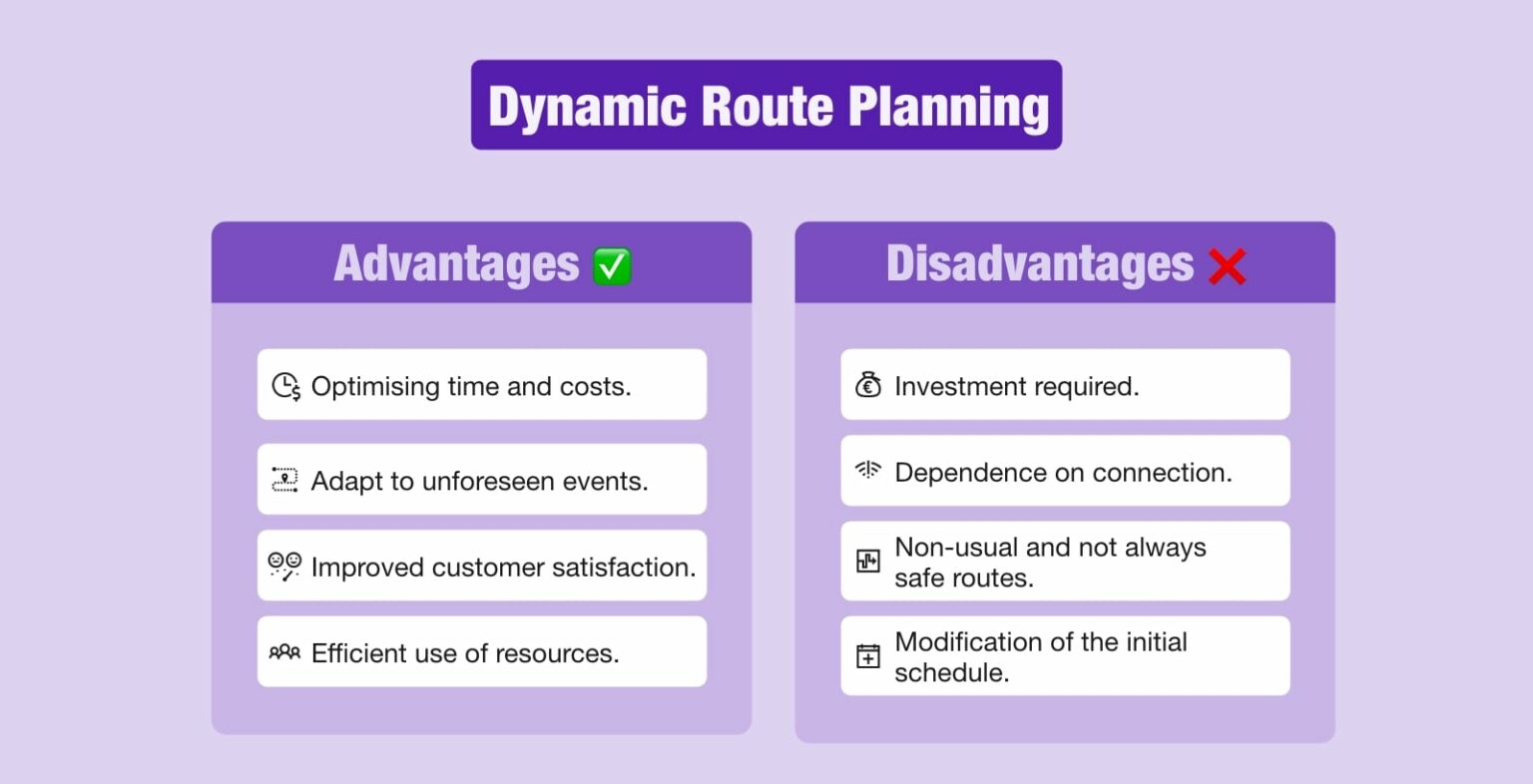 Dynamic Route Planning

Advantages ✅

Optimising time and costs.

Adapt to unforeseen events.

Improved customer satisfaction.

Efficient use of resources.

Disadvantages ❌

Investment required.

Dependence on connection.

Non-usual and not always safe routes.

Modification of the initial schedule.